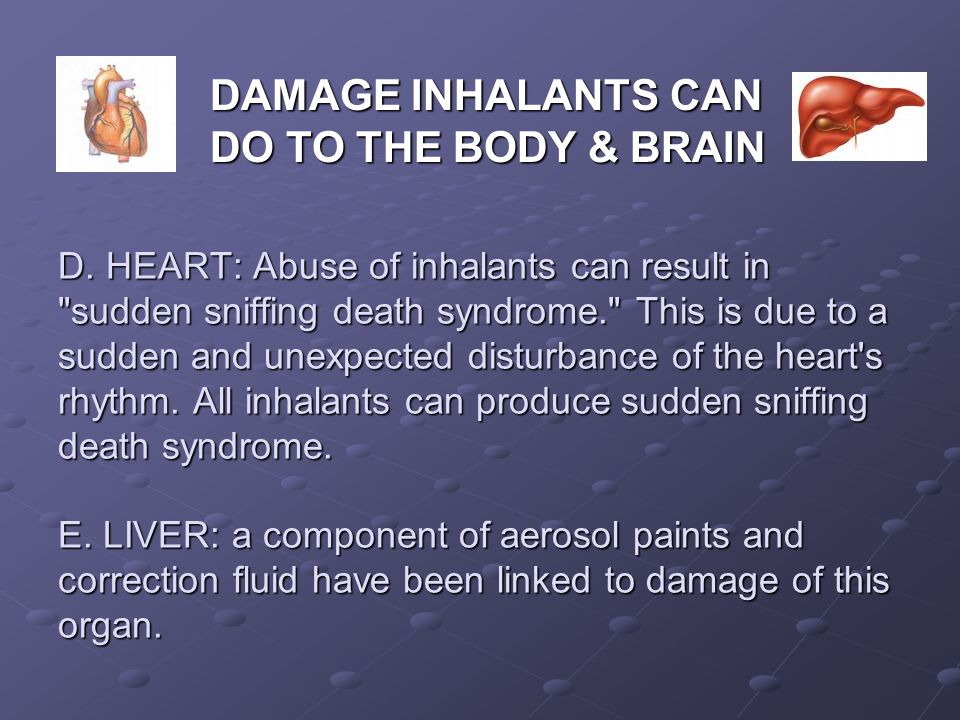 DAMAGE INHALANTS CAN DO TO THE BODY & BRAIN

D. HEART: Abuse of inhalants can result in "sudden sniffing death syndrome." This is due to a sudden and unexpected disturbance of the heart's rhythm. All inhalants can produce sudden sniffing death syndrome.

E. LIVER: a component of aerosol paints and correction fluid have been linked to damage of this organ.